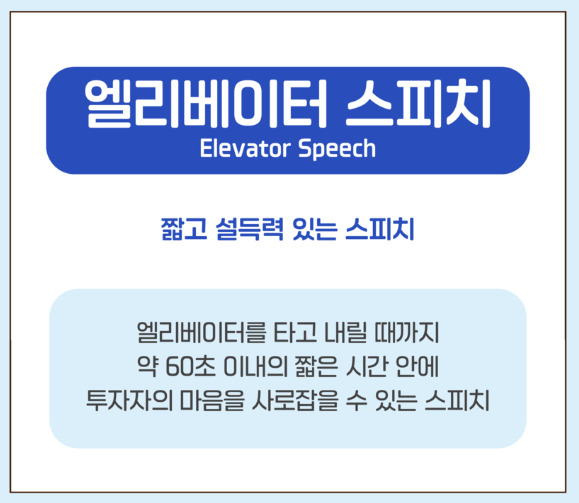 엘리베이터 스피치
Elevator Speech

짧고 설득력 있는 스피치

엘리베이터를 타고 내릴 때까지
약 60초 이내의 짧은 시간 안에
투자자의 마음을 사로잡을 수 있는 스피치